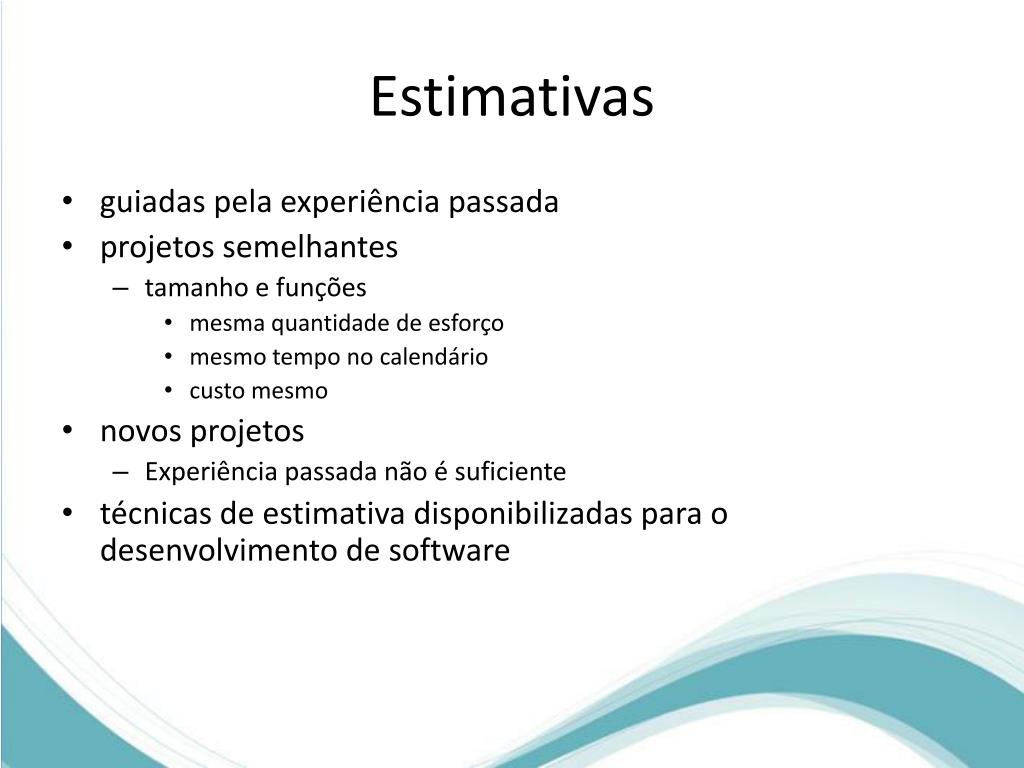 Estimativas

• guiadas pela experiência passada
• projetos semelhantes
  – tamanho e funções
    • mesma quantidade de esforço
    • mesmo tempo no calendário
    • custo mesmo
• novos projetos
  – Experiência passada não é suficiente
• técnicas de estimativa disponibilizadas para o desenvolvimento de software